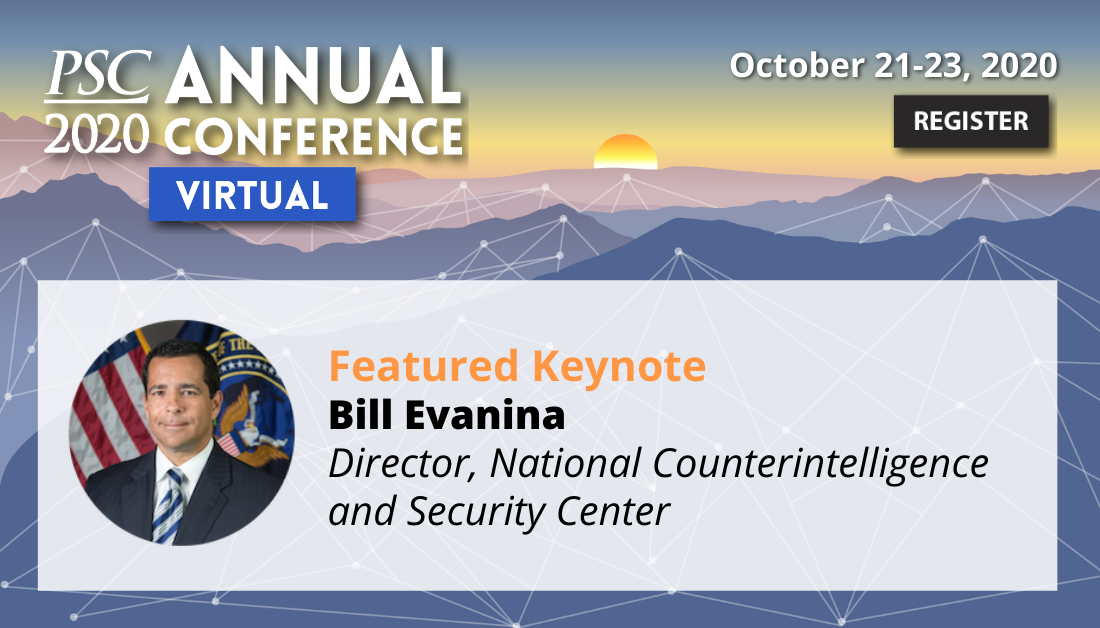 PSC ANNUAL
2020 CONFERENCE
VIRTUAL

October 21-23, 2020

REGISTER

Featured Keynote
Bill Evanina
Director, National Counterintelligence and Security Center